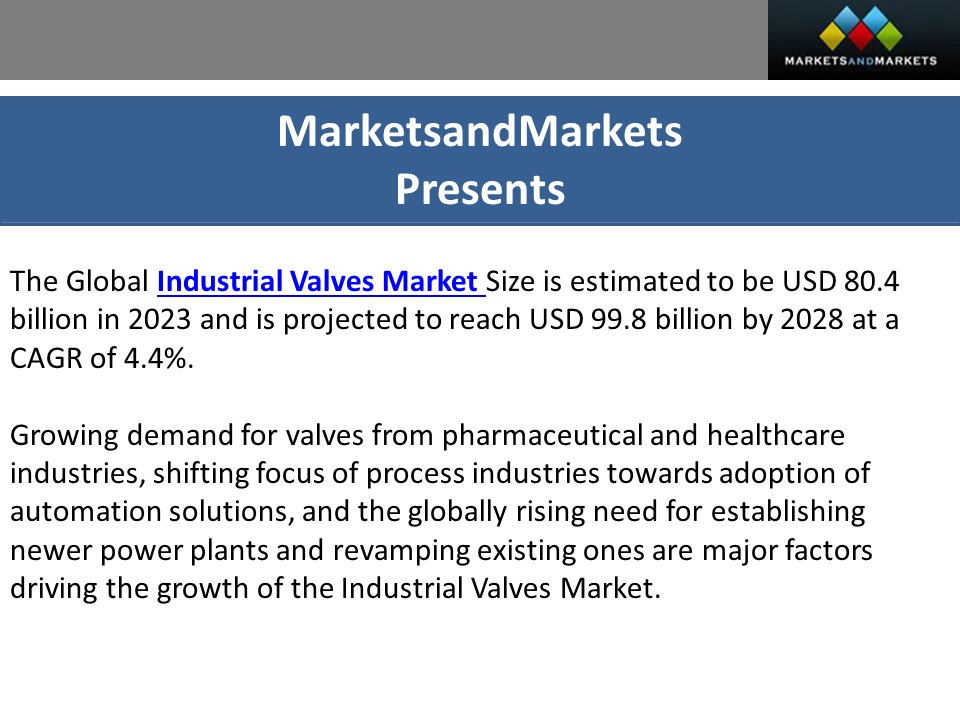 MARKETSANDMARKETS

MarketsandMarkets
Presents

The Global Industrial Valves Market Size is estimated to be USD 80.4 billion in 2023 and is projected to reach USD 99.8 billion by 2028 at a CAGR of 4.4%.

Growing demand for valves from pharmaceutical and healthcare industries, shifting focus of process industries towards adoption of automation solutions, and the globally rising need for establishing newer power plants and revamping existing ones are major factors driving the growth of the Industrial Valves Market.